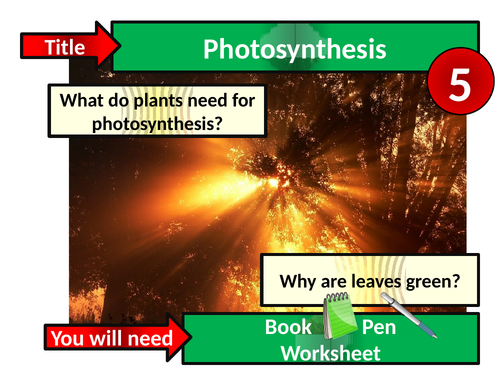 Title

Photosynthesis

5

What do plants need for photosynthesis?

Why are leaves green?

You will need

Book Pen Worksheet